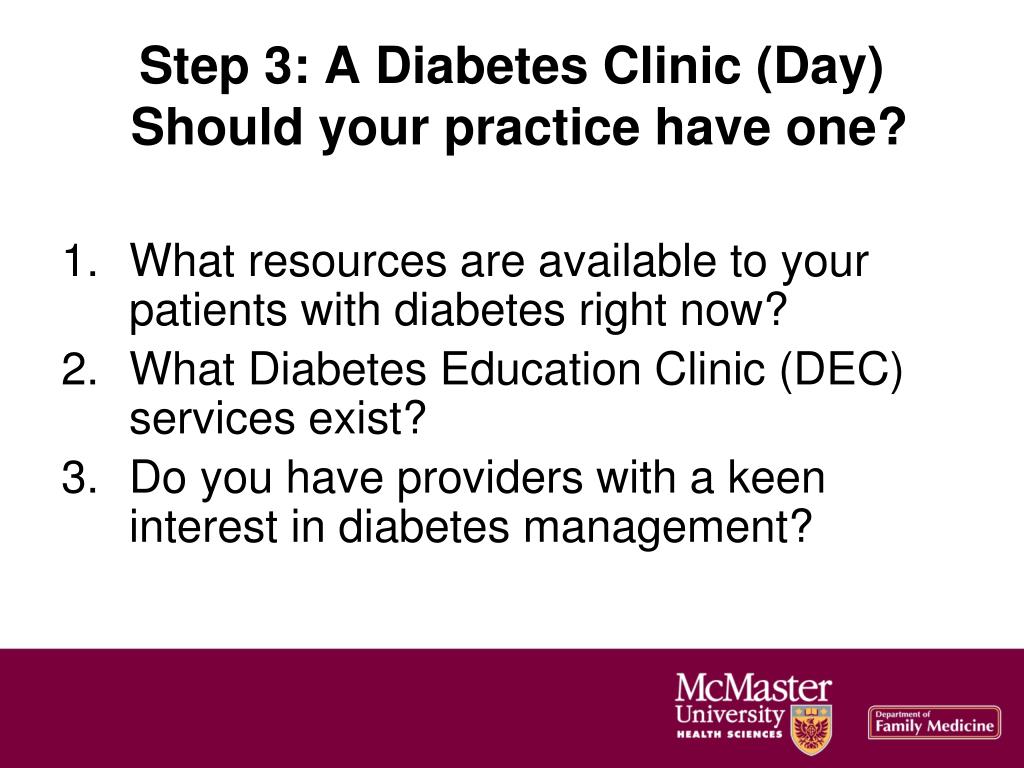 Step 3: A Diabetes Clinic (Day) Should your practice have one?

1. What resources are available to your patients with diabetes right now?
2. What Diabetes Education Clinic (DEC) services exist?
3. Do you have providers with a keen interest in diabetes management?

McMaster University HEALTH SCIENCES

Department of Family Medicine